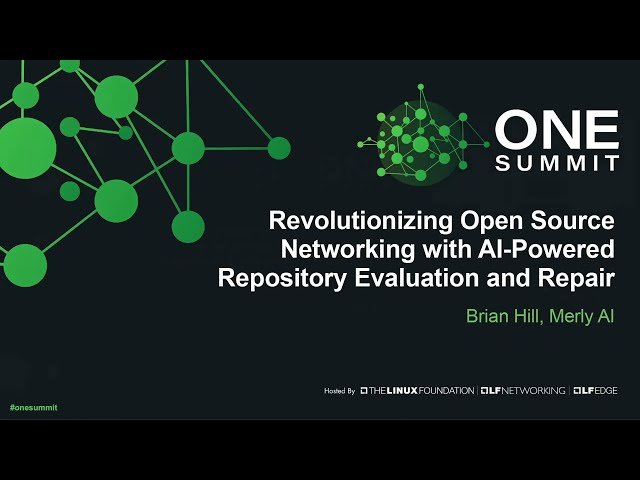 ONE SUMMIT

Revolutionizing Open Source Networking with AI-Powered Repository Evaluation and Repair

Brian Hill, Merly AI

Hosted By THE LINUX FOUNDATION | LF NETWORKING | LF EDGE

#onesummit